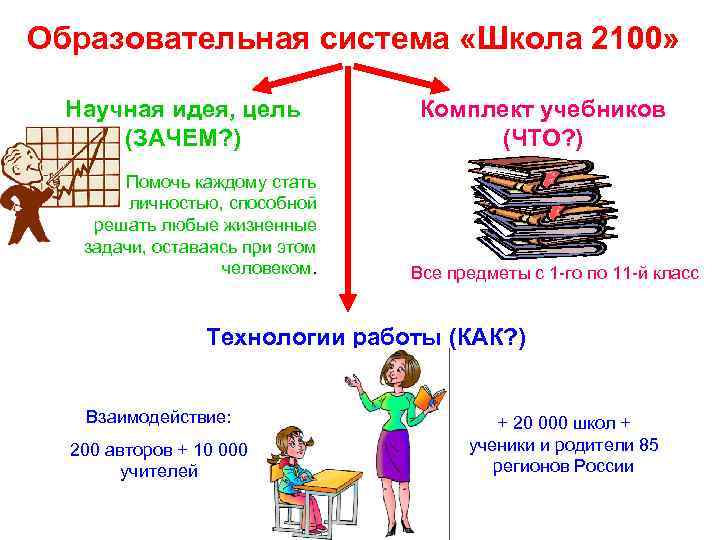 Образовательная система «Школа 2100»

Научная идея, цель (ЗАЧЕМ?)

Помочь каждому стать личностью, способной решать любые жизненные задачи, оставаясь при этом человеком.

Комплект учебников (ЧТО?)

Все предметы с 1-го по 11-й класс

Технологии работы (КАК?)

Взаимодействие:

200 авторов + 10 000 учителей

+ 20 000 школ + ученики и родители 85 регионов России